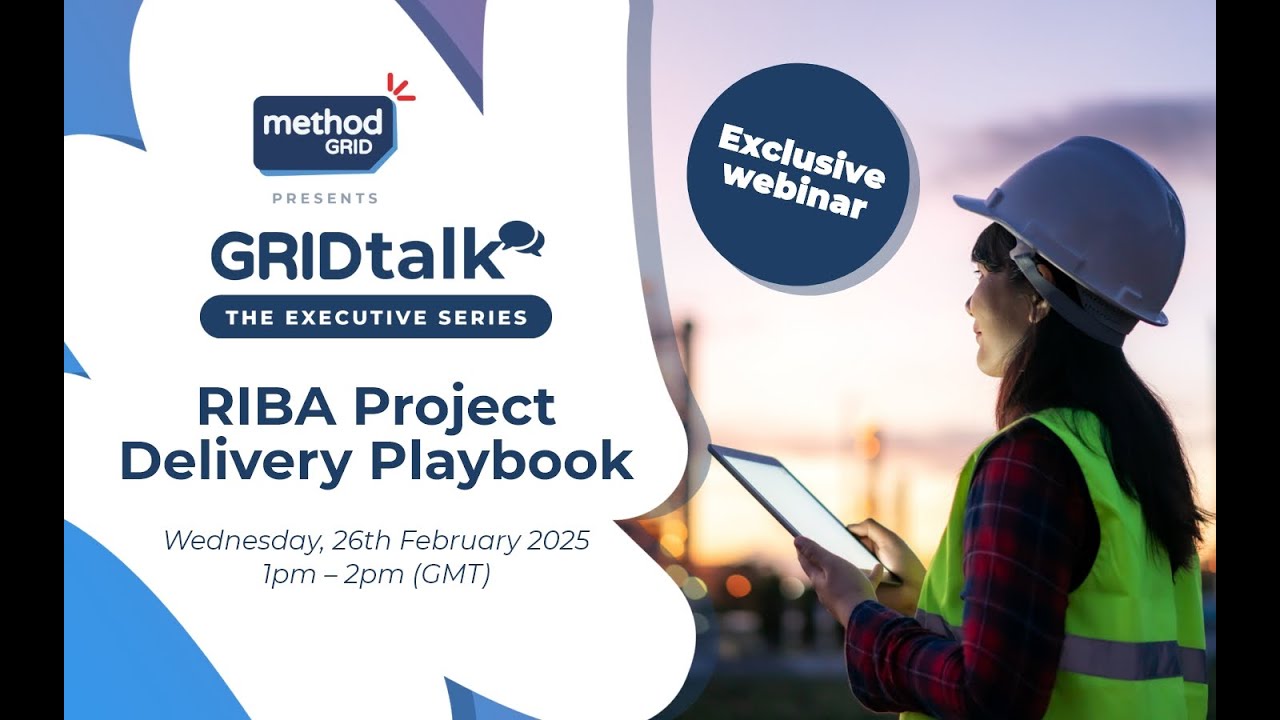 method GRID

PRESENTS

GRIDtalk

THE EXECUTIVE SERIES

RIBA Project Delivery Playbook

Wednesday, 26th February 2025
1pm – 2pm (GMT)

Exclusive webinar